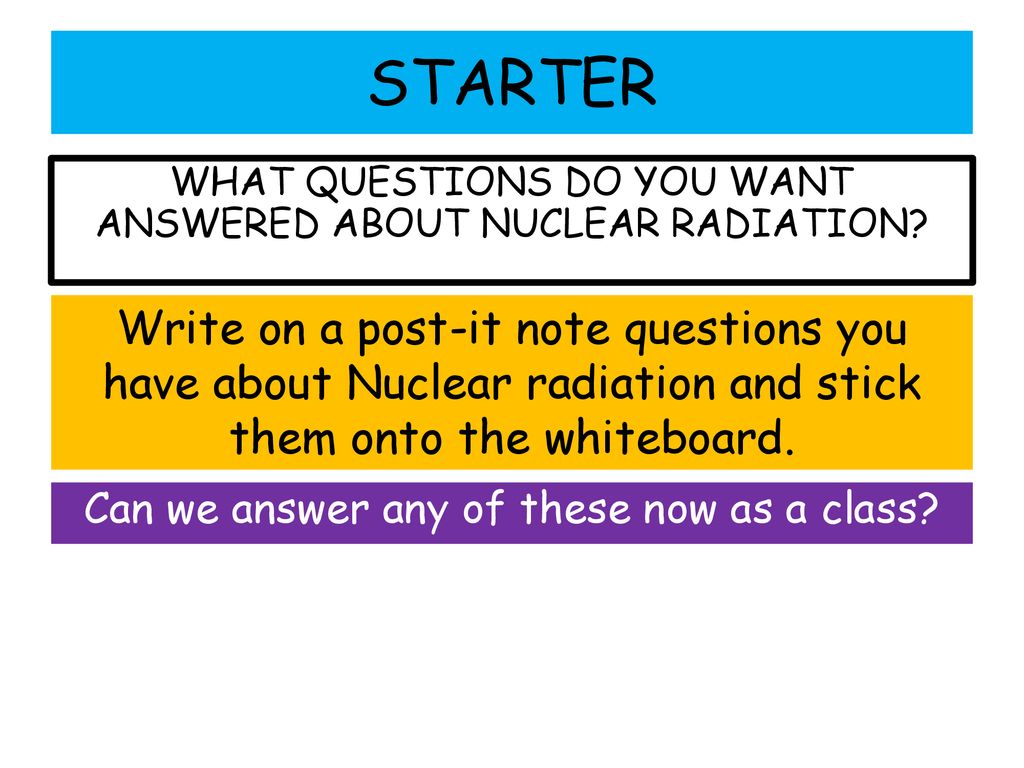 STARTER

WHAT QUESTIONS DO YOU WANT ANSWERED ABOUT NUCLEAR RADIATION?

Write on a post-it note questions you have about Nuclear radiation and stick them onto the whiteboard.

Can we answer any of these now as a class?